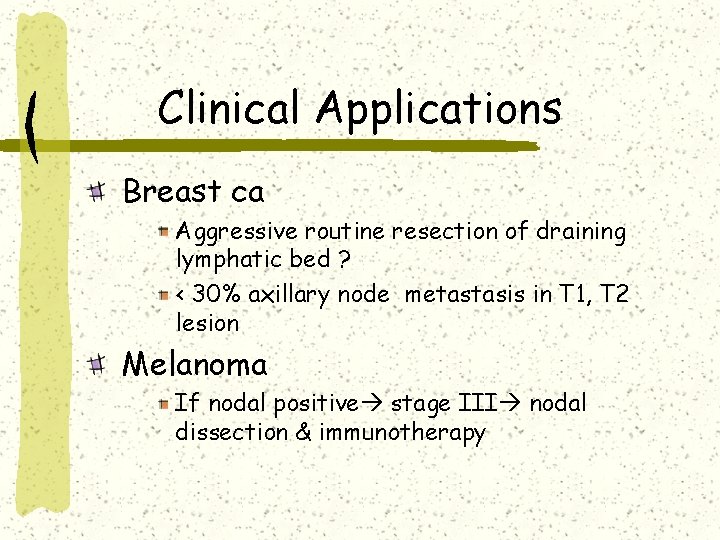 Clinical Applications

Breast ca

Aggressive routine resection of draining lymphatic bed ?

< 30% axillary node metastasis in T1, T2 lesion

Melanoma

If nodal positive→ stage III→ nodal dissection & immunotherapy